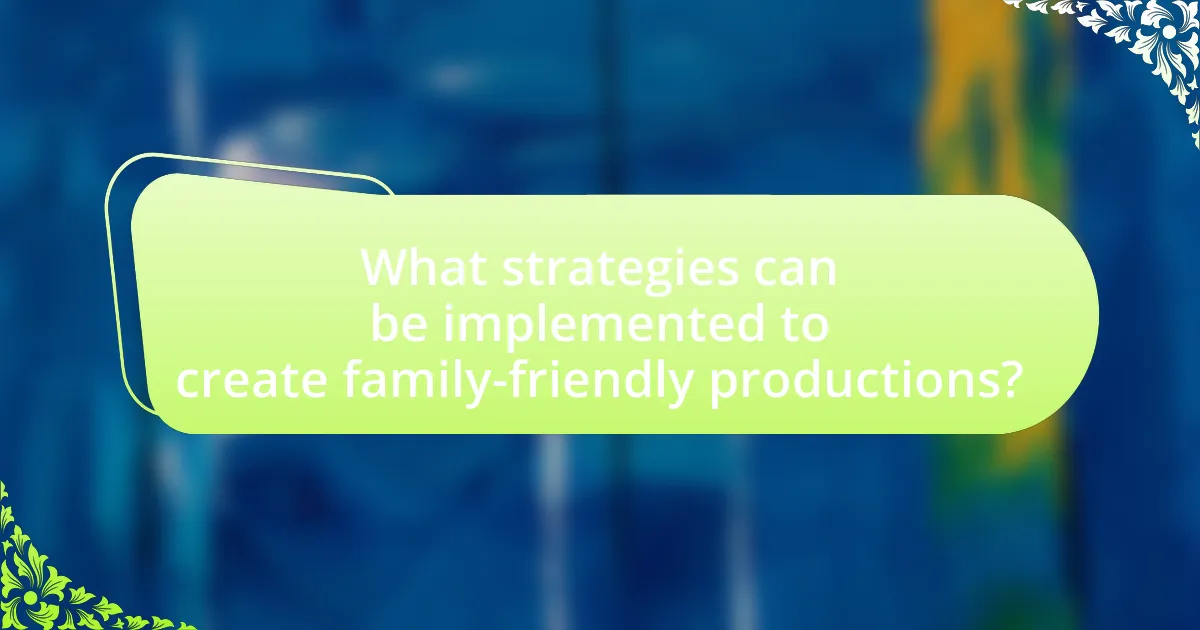 What strategies can be implemented to create family-friendly productions?